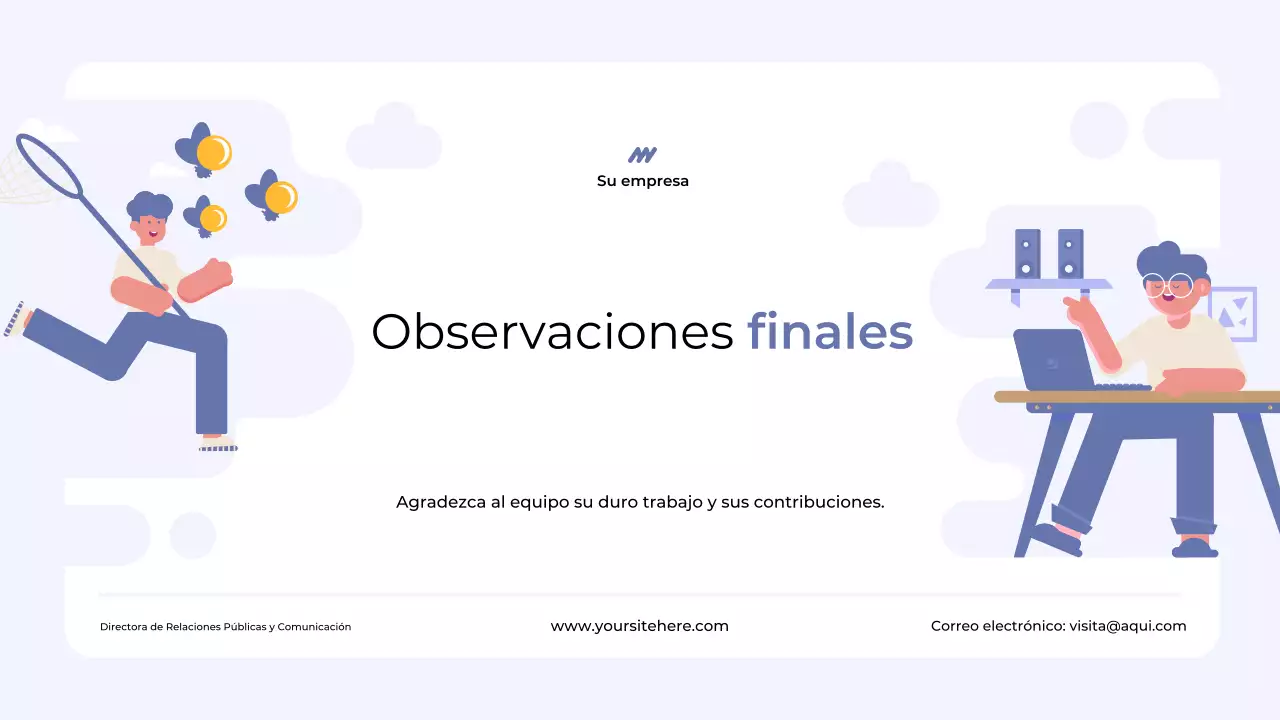 Su empresa

Observaciones finales

Agradezca al equipo su duro trabajo y sus contribuciones.

Directora de Relaciones Públicas y Comunicación

www.yoursitehere.com

Correo electrónico: visita@aqui.com